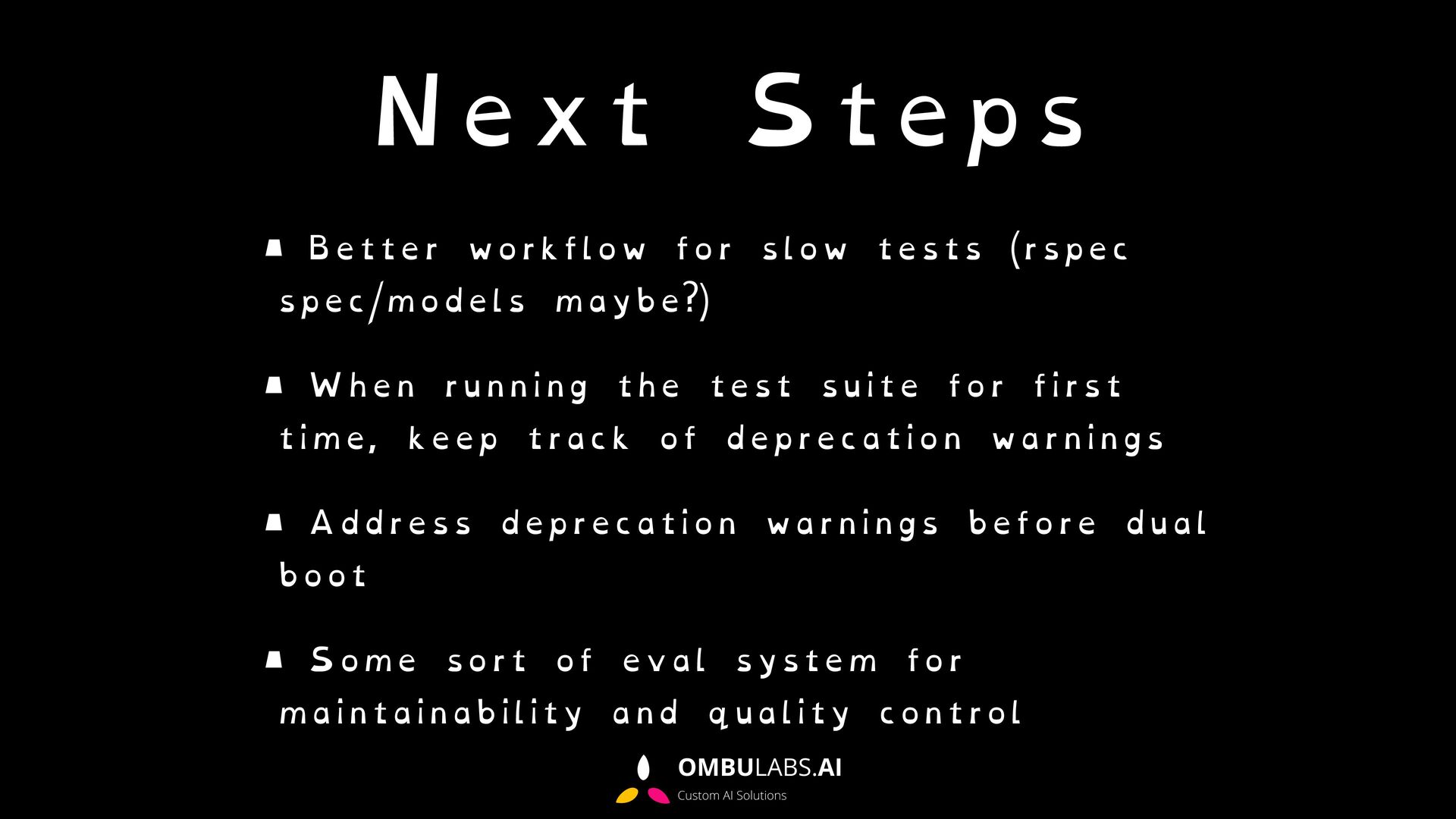 Next Steps

- Better workflow for slow tests (rspec spec/models maybe?)

- When running the test suite for first time, keep track of deprecation warnings

- Address deprecation warnings before dual boot

- Some sort of eval system for maintainability and quality control

OMBULABS.AI
Custom AI Solutions